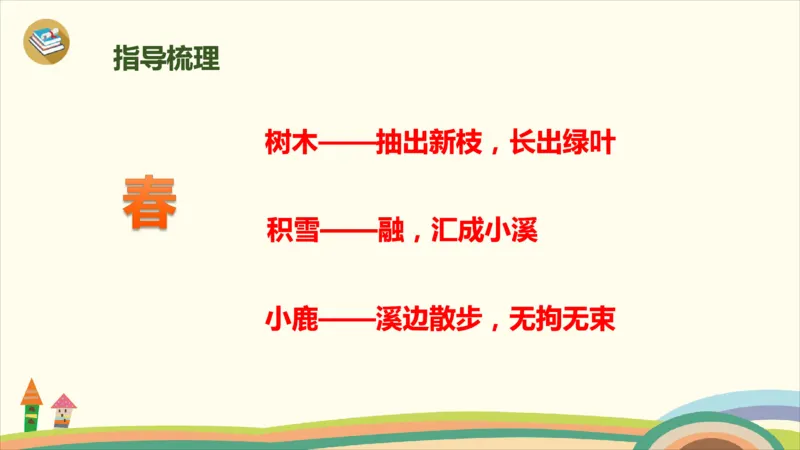 指导梳理

春

树木——抽出新枝，长出绿叶

积雪——融，汇成小溪

小鹿——溪边散步，无拘无束